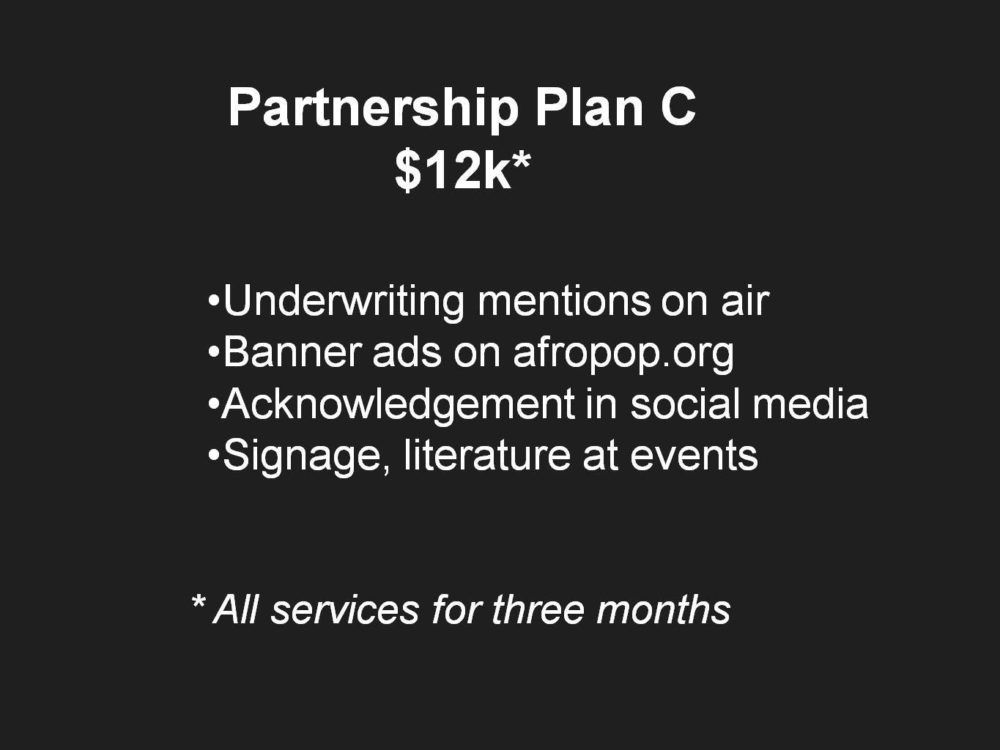 Partnership Plan C
\$12k*

•Underwriting mentions on air
•Banner ads on afropop.org
•Acknowledgement in social media
•Signage, literature at events

* All services for three months